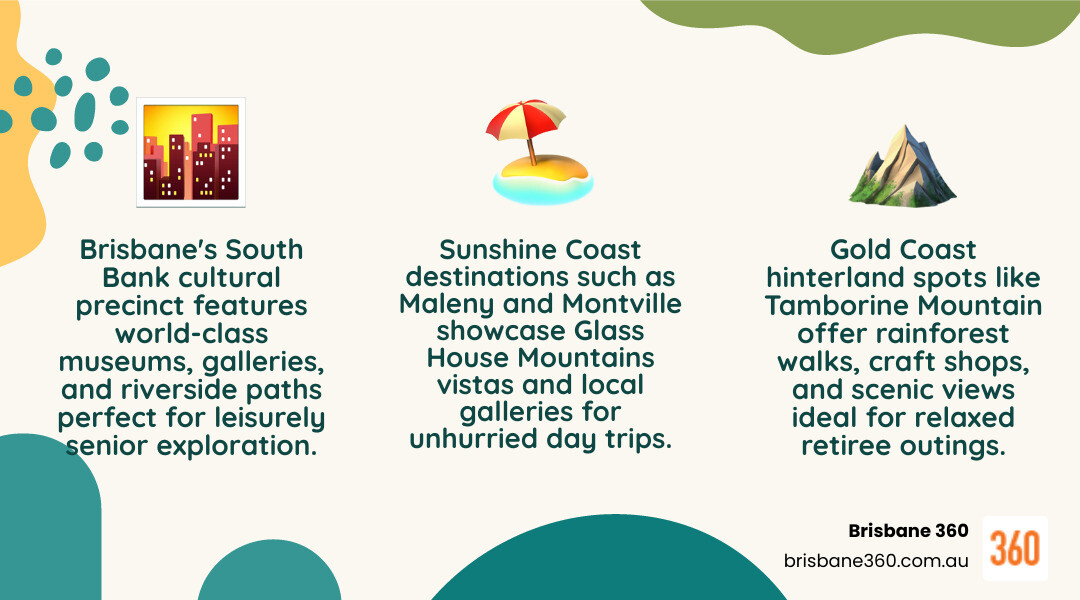 Brisbane's South Bank cultural precinct features world-class museums, galleries, and riverside paths perfect for leisurely senior exploration.

Sunshine Coast destinations such as Maleny and Montville showcase Glass House Mountains vistas and local galleries for unhurried day trips.

Gold Coast hinterland spots like Tamborine Mountain offer rainforest walks, craft shops, and scenic views ideal for relaxed retiree outings.

Brisbane 360
brisbane360.com.au
360